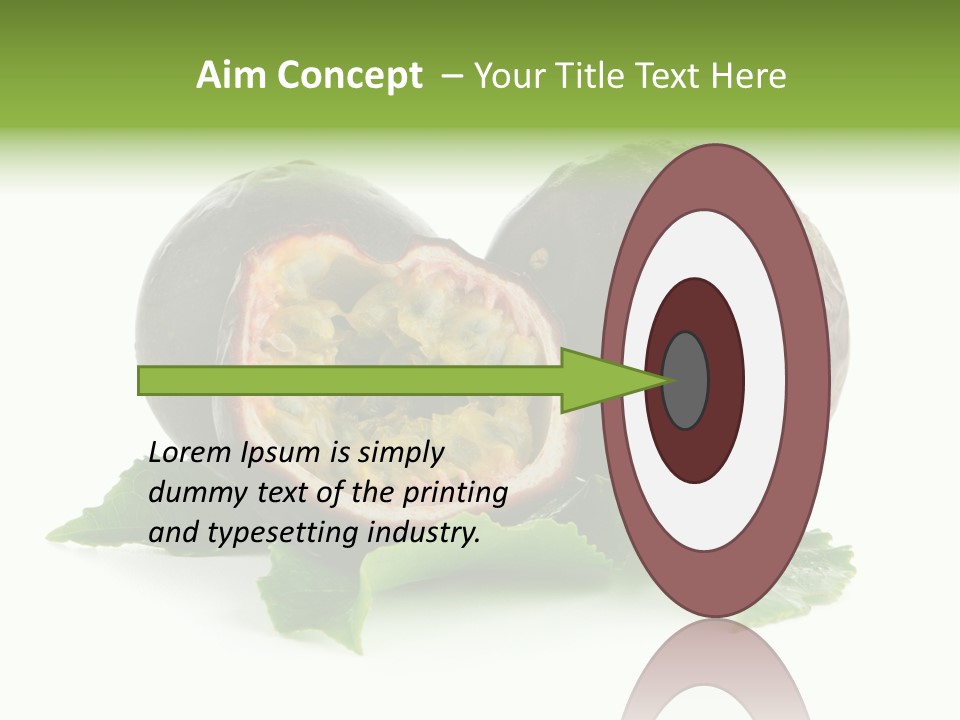 Aim Concept – Your Title Text Here

Lorem Ipsum is simply dummy text of the printing and typesetting industry.